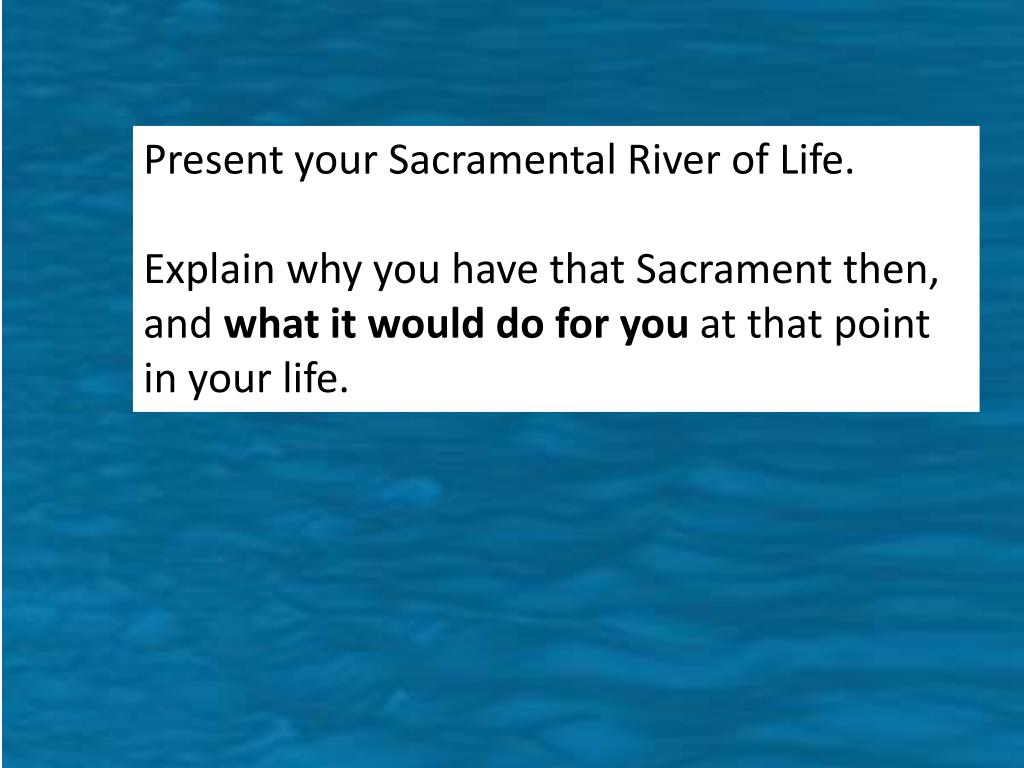 Present your Sacramental River of Life.

Explain why you have that Sacrament then, and what it would do for you at that point in your life.